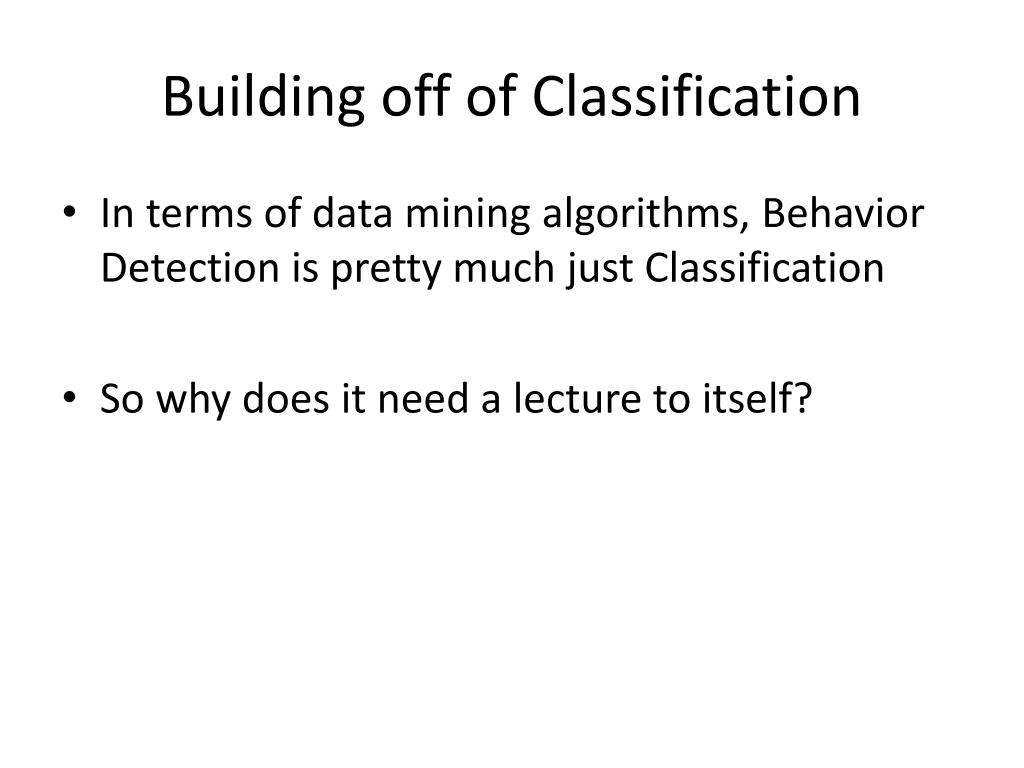 Building off of Classification

• In terms of data mining algorithms, Behavior Detection is pretty much just Classification

• So why does it need a lecture to itself?